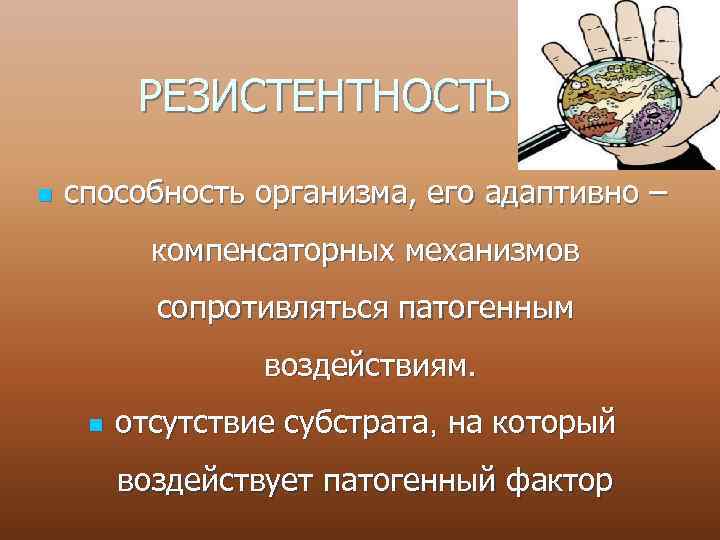 РЕЗИСТЕНТНОСТЬ

способность организма, его адаптивно – компенсаторных механизмов сопротивляться патогенным воздействиям.

отсутствие субстрата, на который воздействует патогенный фактор